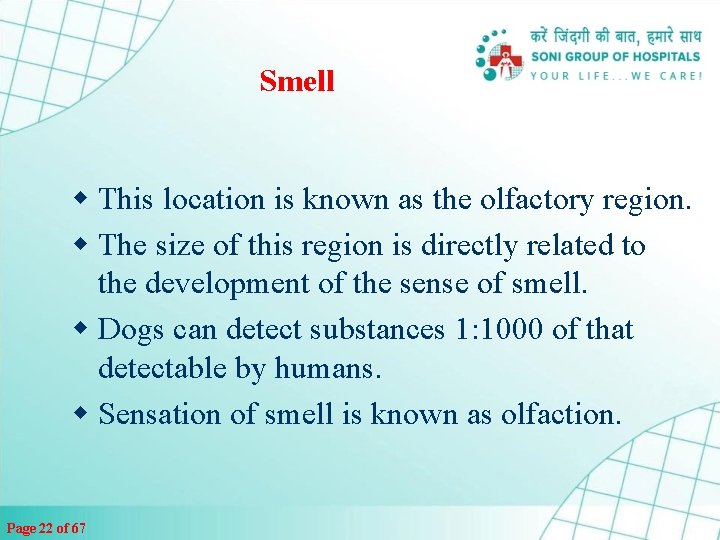 करें जिंदगी की बात, हमारे साथ
SONI GROUP OF HOSPITALS
YOUR LIFE...WE CARE!

Smell

- This location is known as the olfactory region.
- The size of this region is directly related to the development of the sense of smell.
- Dogs can detect substances 1:1000 of that detectable by humans.
- Sensation of smell is known as olfaction.

Page 22 of 67